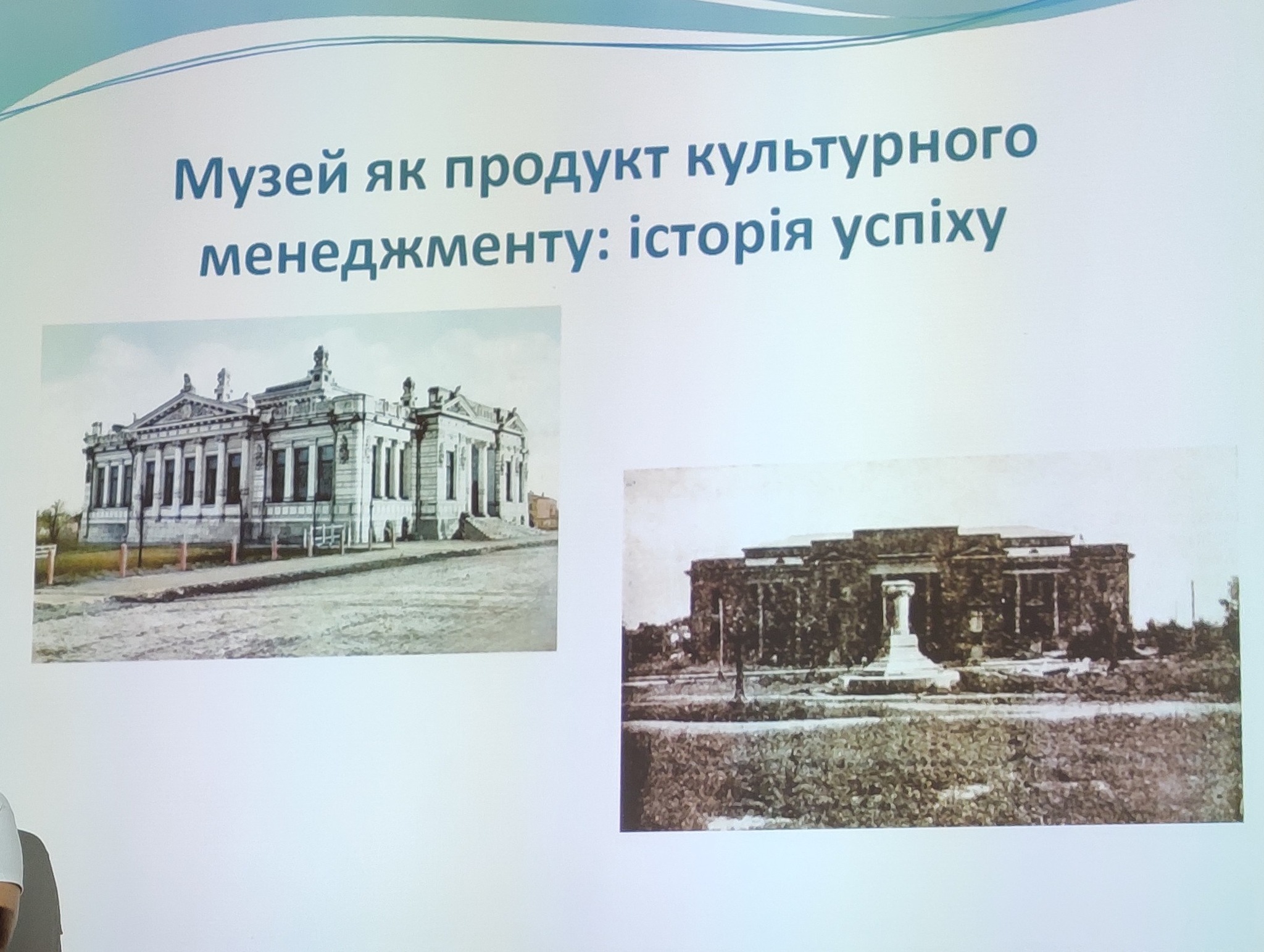 Музей як продукт культурного менеджменту: історія успіху